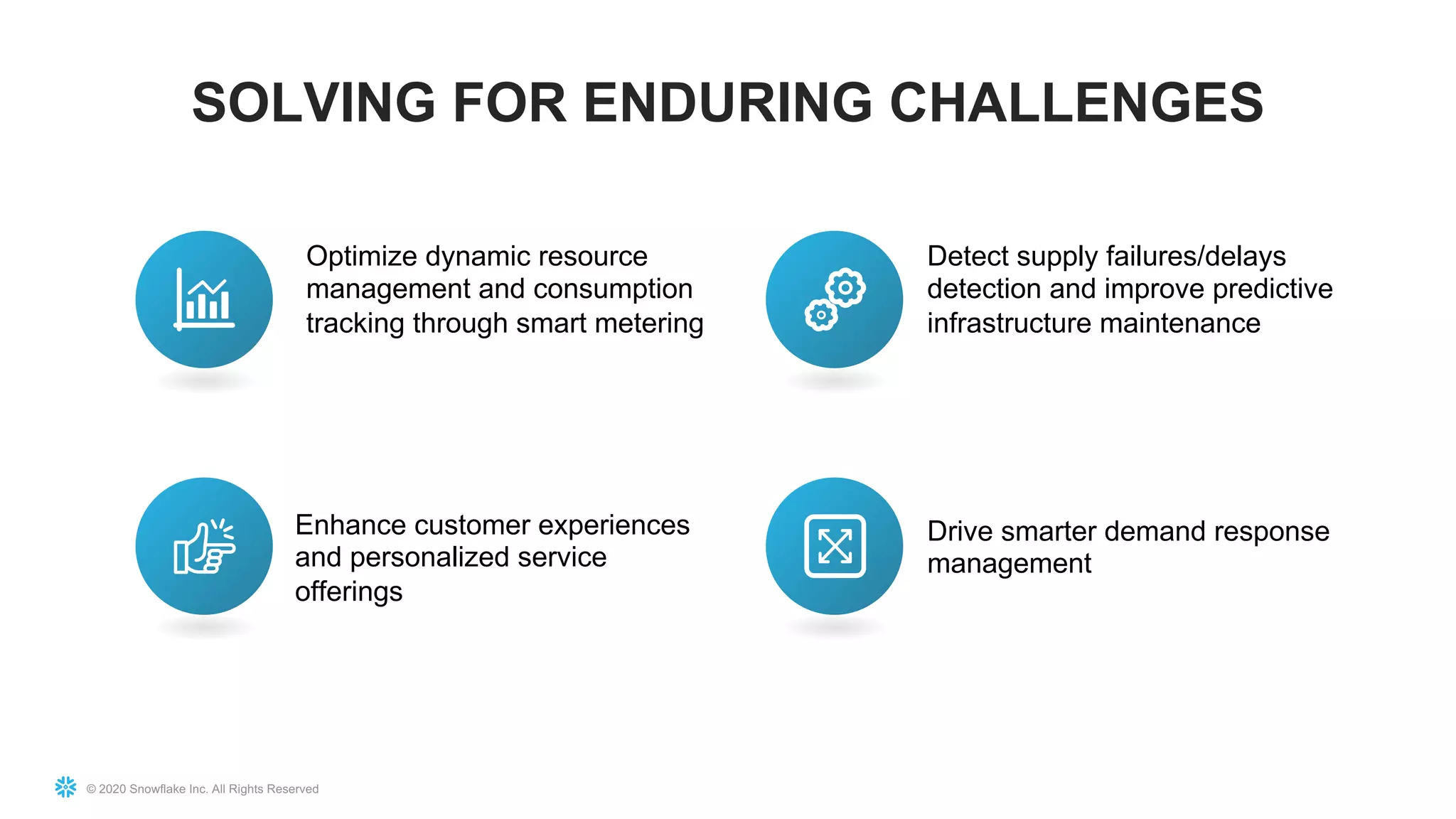 SOLVING FOR ENDURING CHALLENGES

Optimize dynamic resource management and consumption tracking through smart metering

Detect supply failures/delays detection and improve predictive infrastructure maintenance

Enhance customer experiences and personalized service offerings

Drive smarter demand response management

© 2020 Snowflake Inc. All Rights Reserved